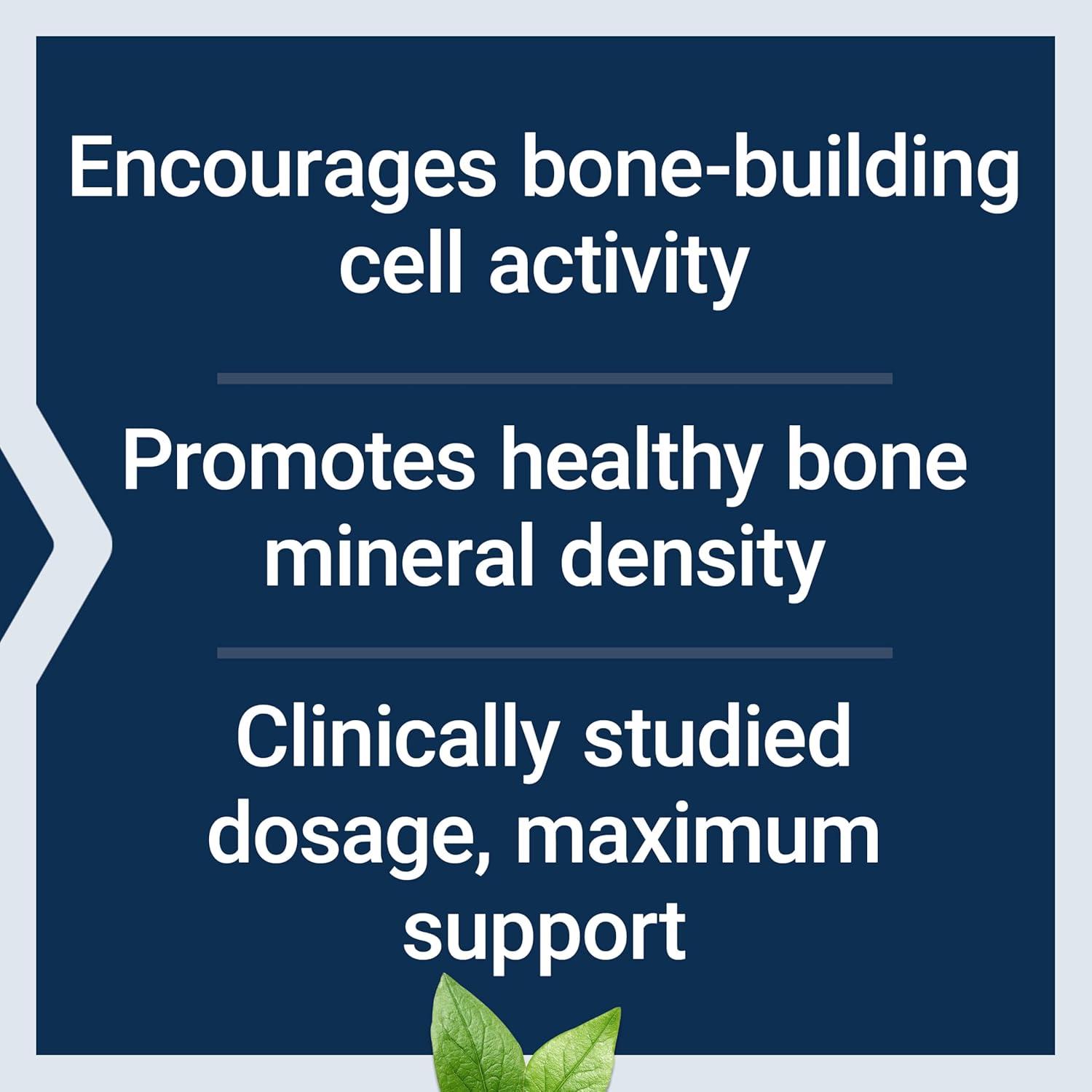 Encourages bone-building cell activity

Promotes healthy bone mineral density

Clinically studied dosage, maximum support